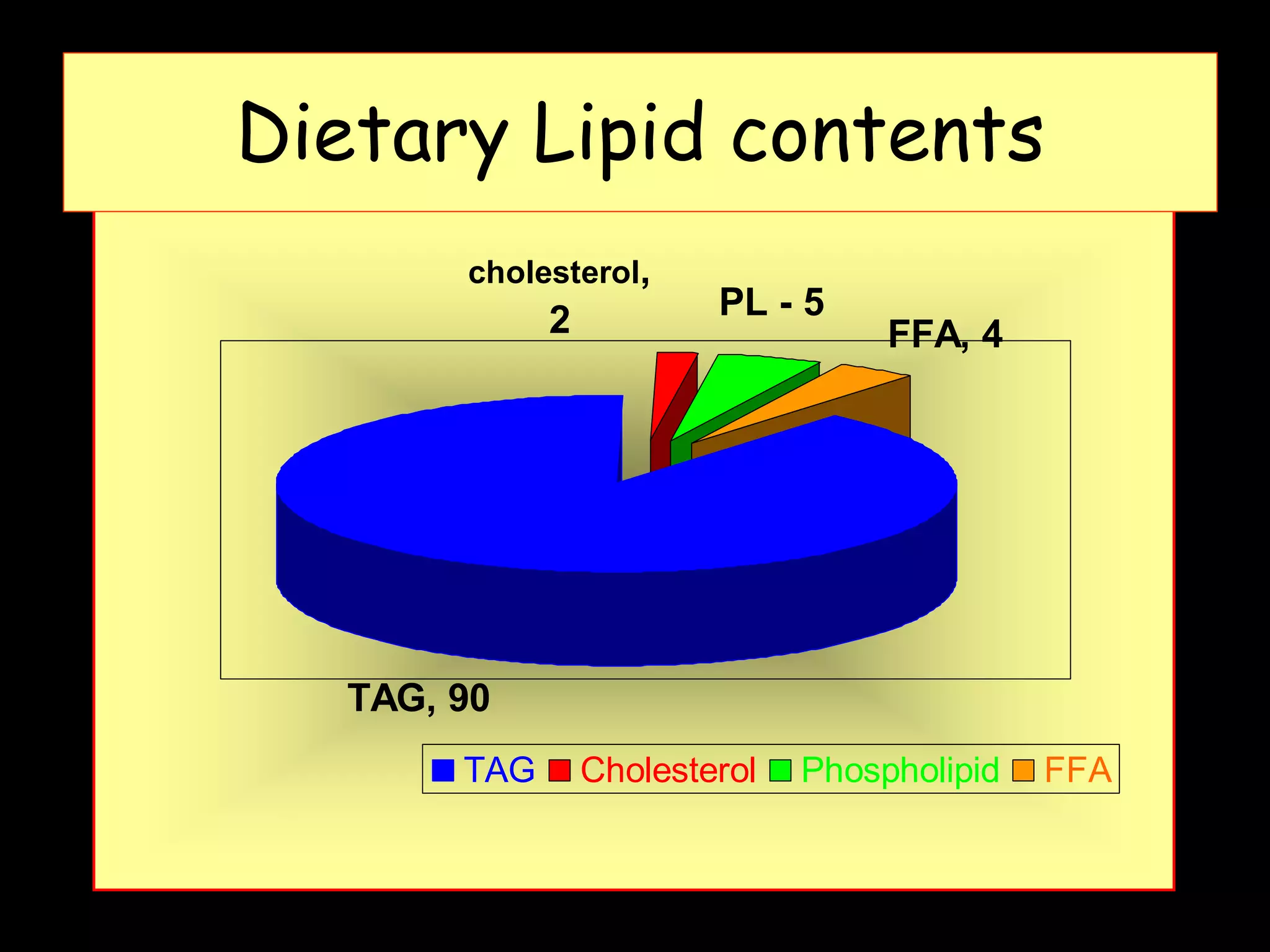 Dietary Lipid contents

cholesterol, 2

PL - 5

FFA, 4

TAG, 90

TAG Cholesterol Phospholipid FFA